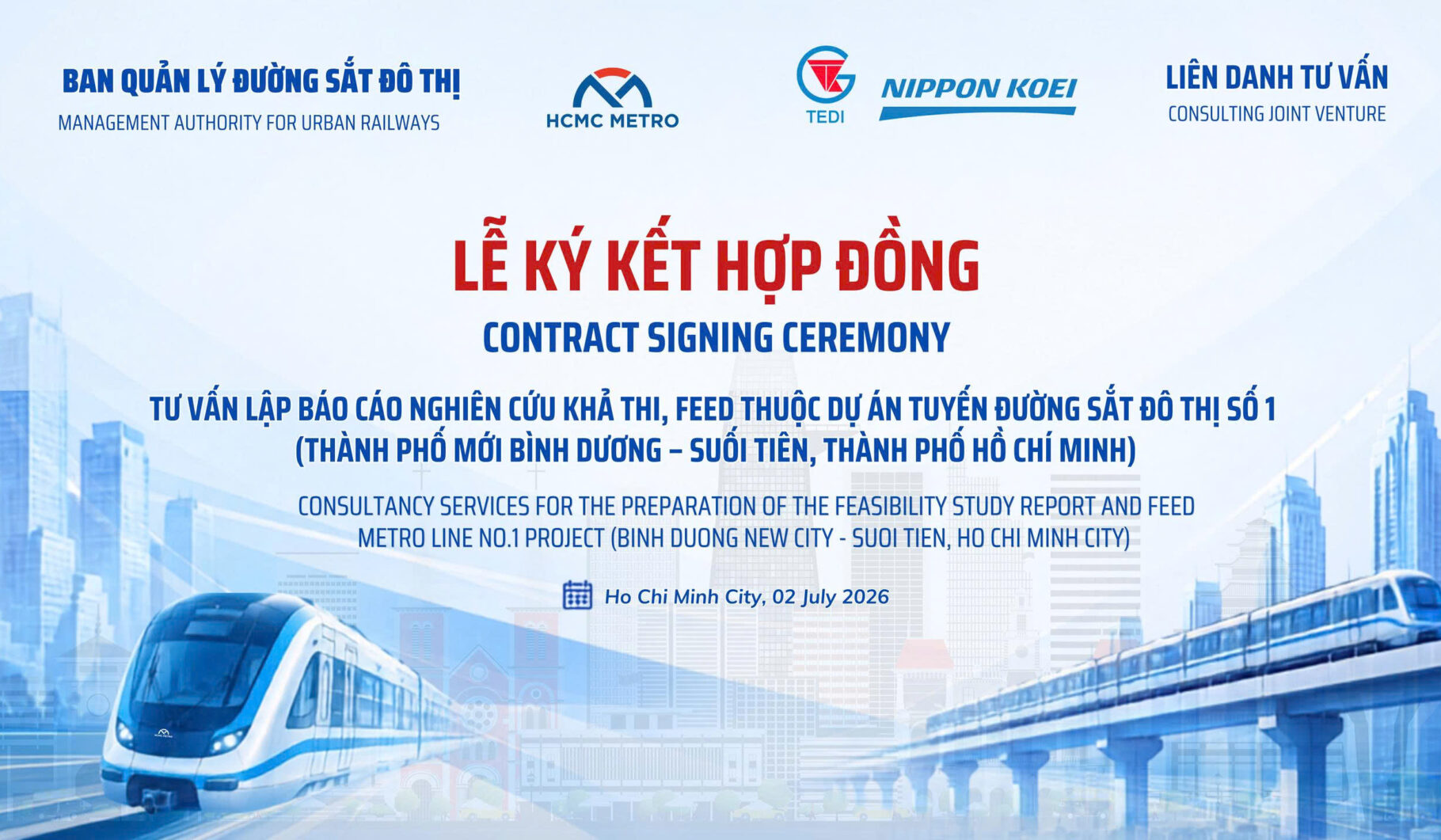 BAN QUẢN LÝ ĐƯỜNG SẮT ĐÔ THỊ
MANAGEMENT AUTHORITY FOR URBAN RAILWAYS

HCMC METRO

TEDI

NIPPON KOEI

LIÊN DANH TƯ VẤN
CONSULTING JOINT VENTURE

LỄ KÝ KẾT HỢP ĐỒNG

CONTRACT SIGNING CEREMONY

TƯ VẤN LẬP BÁO CÁO NGHIÊN CỨU KHẢ THI, FEED THUỘC DỰ ÁN TUYẾN ĐƯỜNG SẮT ĐÔ THỊ SỐ 1
(THÀNH PHỐ MỚI BÌNH DƯƠNG – SUỐI TIÊN, THÀNH PHỐ HỒ CHÍ MINH)

CONSULTANCY SERVICES FOR THE PREPARATION OF THE FEASIBILITY STUDY REPORT AND FEED
METRO LINE NO.1 PROJECT (BINH DUONG NEW CITY - SUOI TIEN, HO CHI MINH CITY)

Ho Chi Minh City, 02 July 2026